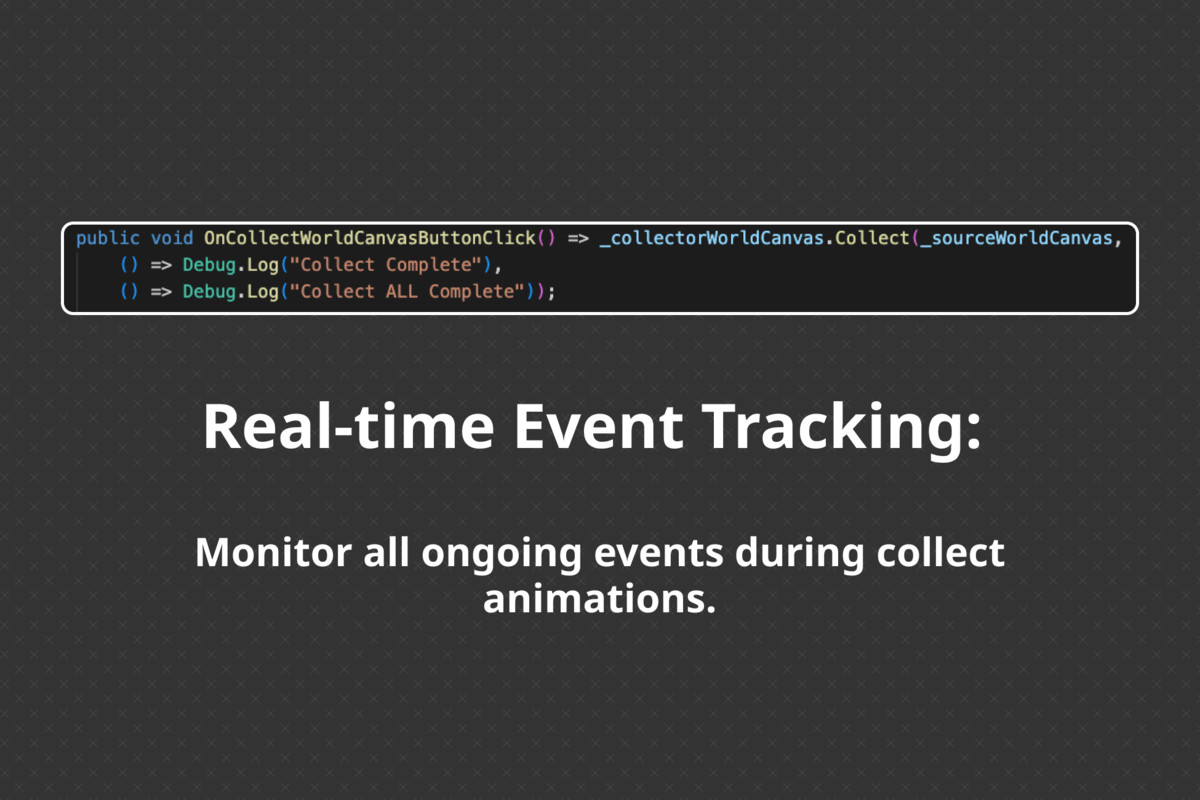 public void OnCollectWorldCanvasButtonClick() => _collectorWorldCanvas.Collect(_sourceWorldCanvas,
    () => Debug.Log("Collect Complete"),
    () => Debug.Log("Collect ALL Complete"));

Real-time Event Tracking:

Monitor all ongoing events during collect animations.